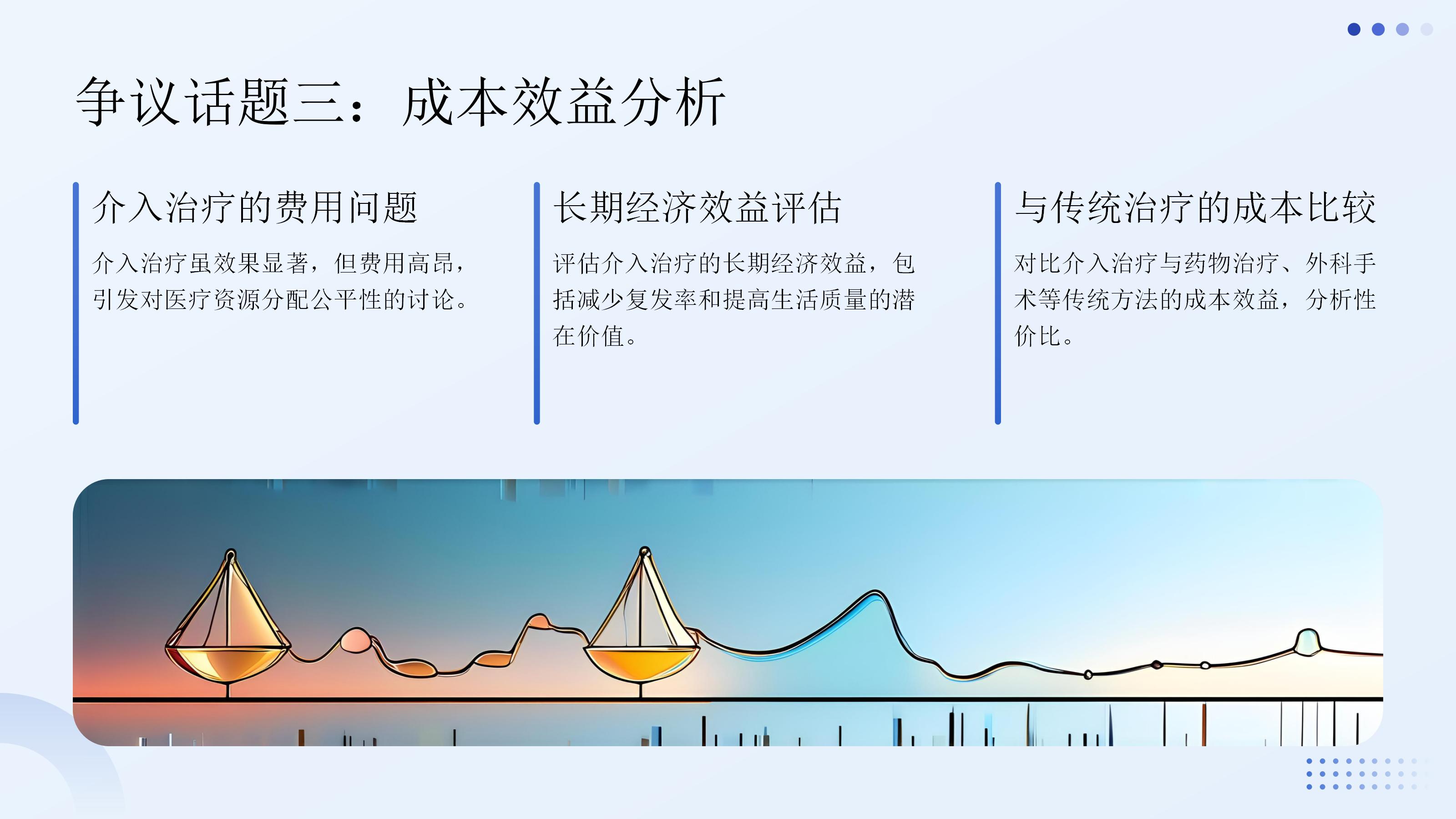 争议话题三：成本效益分析

介入治疗的费用问题

介入治疗虽效果显著，但费用高昂，引发对医疗资源分配公平性的讨论。

长期经济效益评估

评估介入治疗的长期经济效益，包括减少复发率和提高生活质量的潜在价值。

与传统治疗的成本比较

对比介入治疗与药物治疗、外科手术等传统方法的成本效益，分析性价比。